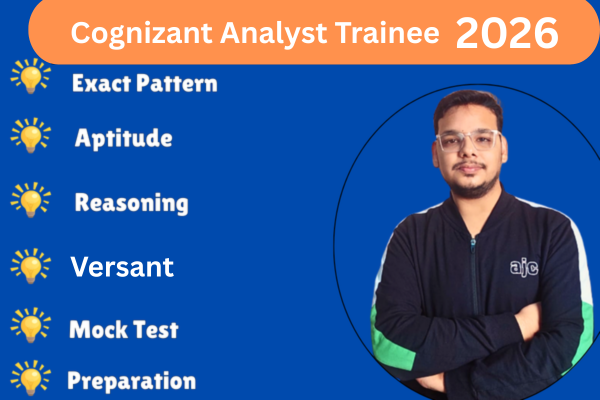 Cognizant Analyst Trainee 2026

Exact Pattern

Aptitude

Reasoning

Versant

Mock Test

Preparation

ajc